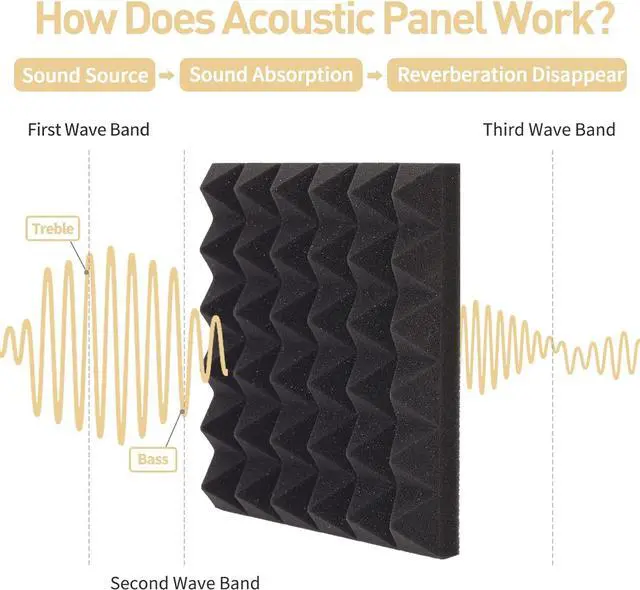 How Does Acoustic Panel Work?

Sound Source → Sound Absorption → Reverberation Disappear

First Wave Band

Third Wave Band

Treble

Bass

Second Wave Band